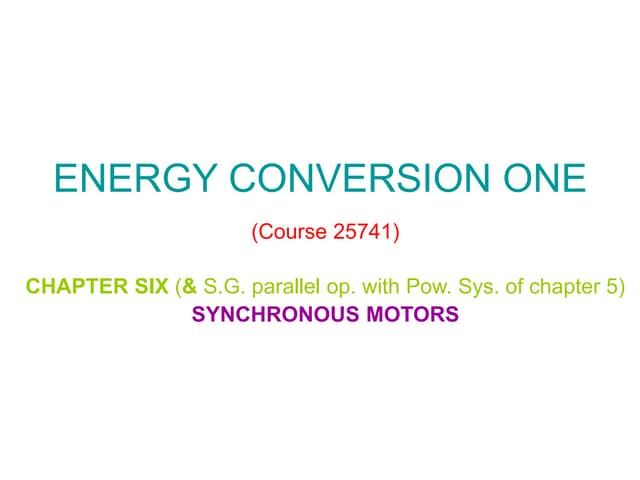 ENERGY CONVERSION ONE

(Course 25741)

CHAPTER SIX (& S.G. parallel op. with Pow. Sys. of chapter 5)
SYNCHRONOUS MOTORS